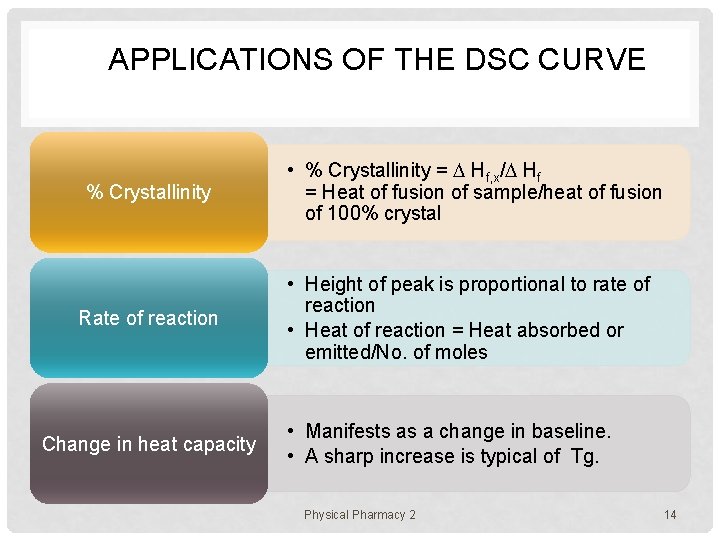 APPLICATIONS OF THE DSC CURVE

% Crystallinity

• % Crystallinity = $\Delta H_{f,x}/\Delta H_f$ = Heat of fusion of sample/heat of fusion of 100% crystal

Rate of reaction

• Height of peak is proportional to rate of reaction
• Heat of reaction = Heat absorbed or emitted/No. of moles

Change in heat capacity

• Manifests as a change in baseline.
• A sharp increase is typical of Tg.

Physical Pharmacy 2

14